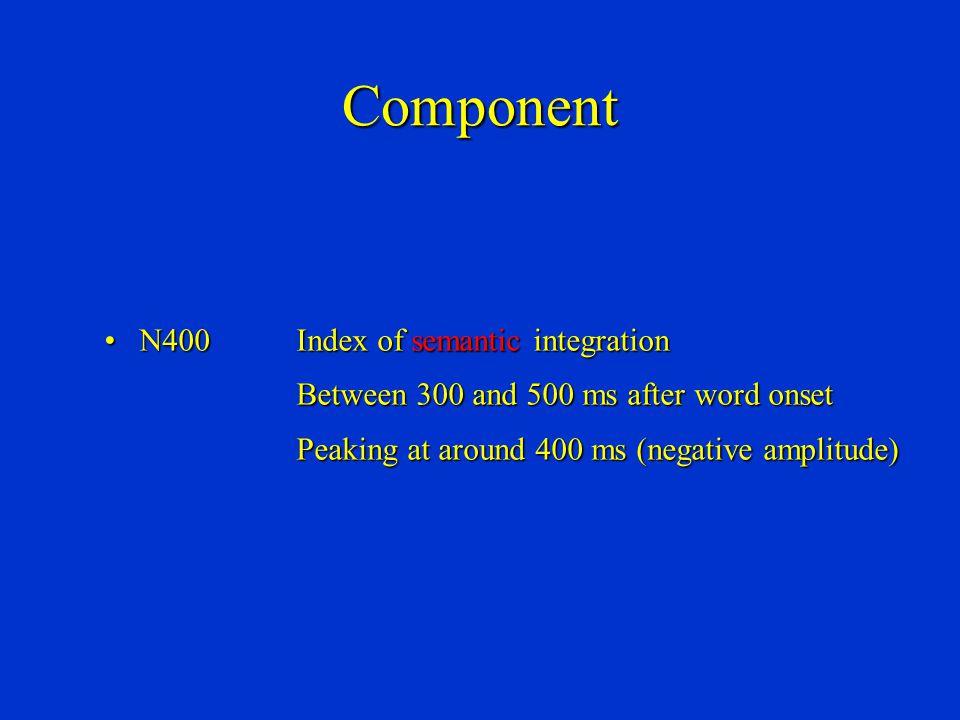 Component

• N400 Index of semantic integration
Between 300 and 500 ms after word onset
Peaking at around 400 ms (negative amplitude)